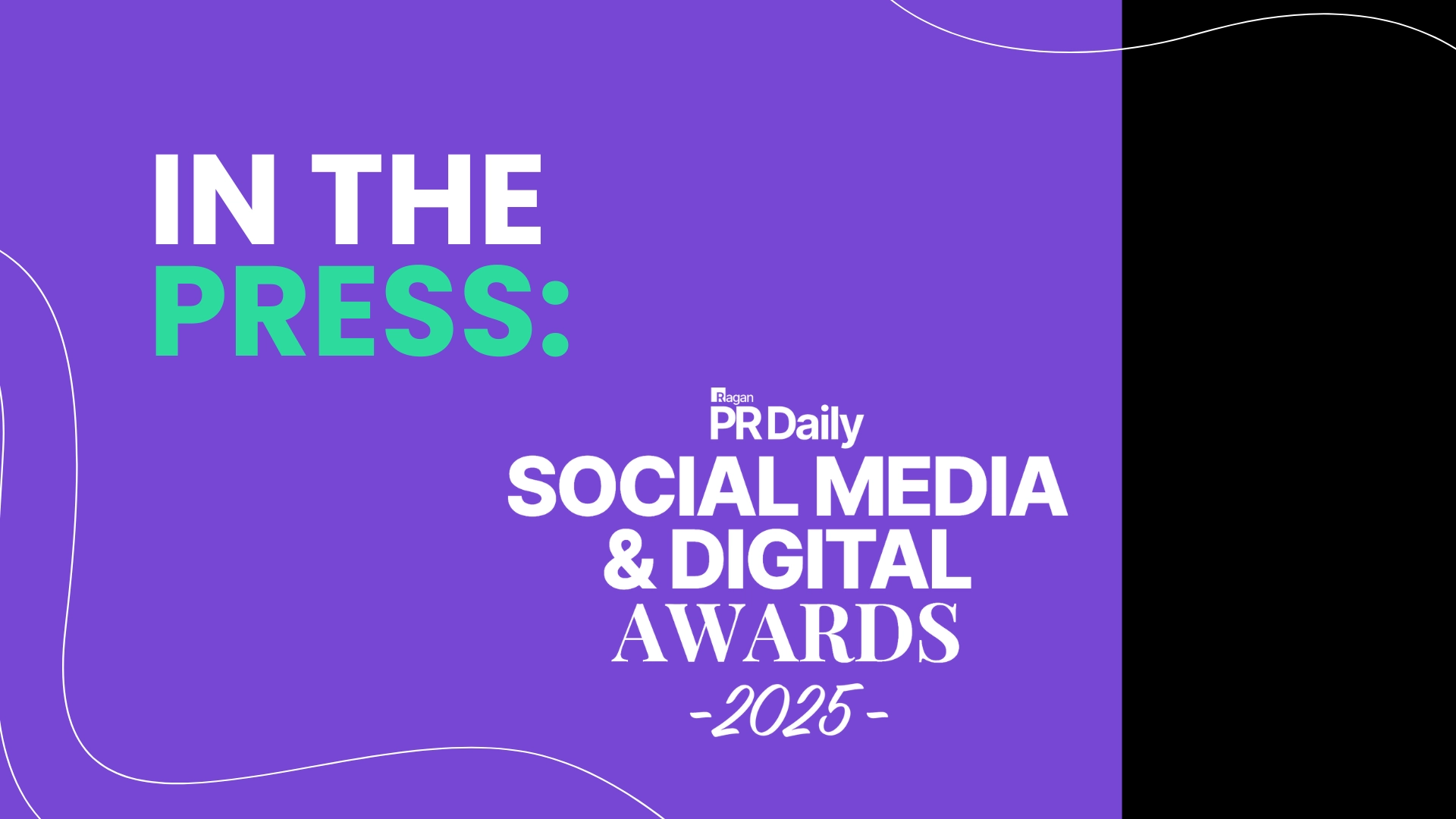 IN THE PRESS:

Ragan
PR Daily
SOCIAL MEDIA & DIGITAL AWARDS
-2025-